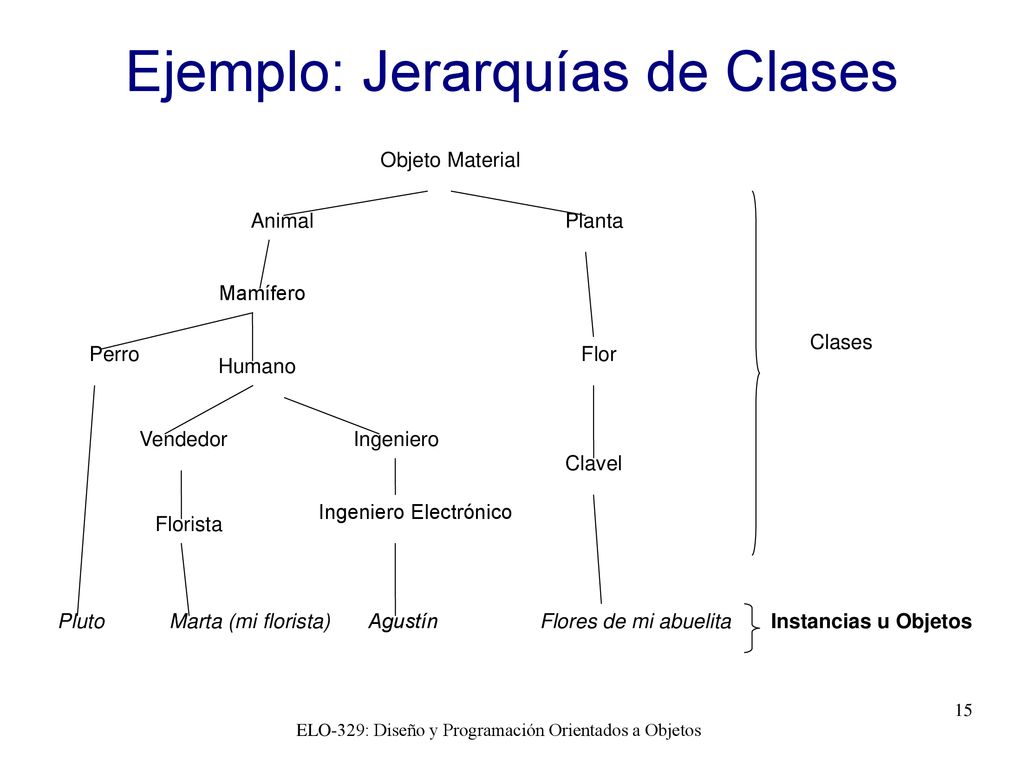 Ejemplo: Jerarquías de Clases

Objeto Material

Animal

Planta

Mamífero

Perro

Humano

Flor

Clases

Vendedor

Ingeniero

Clavel

Florista

Ingeniero Electrónico

Pluto

Marta (mi florista)

Agustín

Flores de mi abuelita

Instancias u Objetos

15

ELO-329: Diseño y Programación Orientados a Objetos